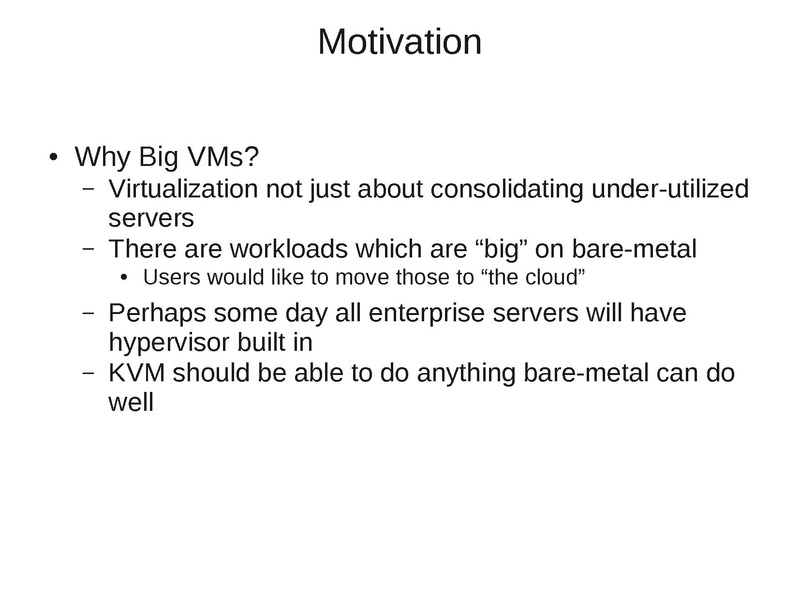 Motivation

• Why Big VMs?
  – Virtualization not just about consolidating under-utilized servers
  – There are workloads which are “big” on bare-metal
    • Users would like to move those to “the cloud”
  – Perhaps some day all enterprise servers will have hypervisor built in
  – KVM should be able to do anything bare-metal can do well